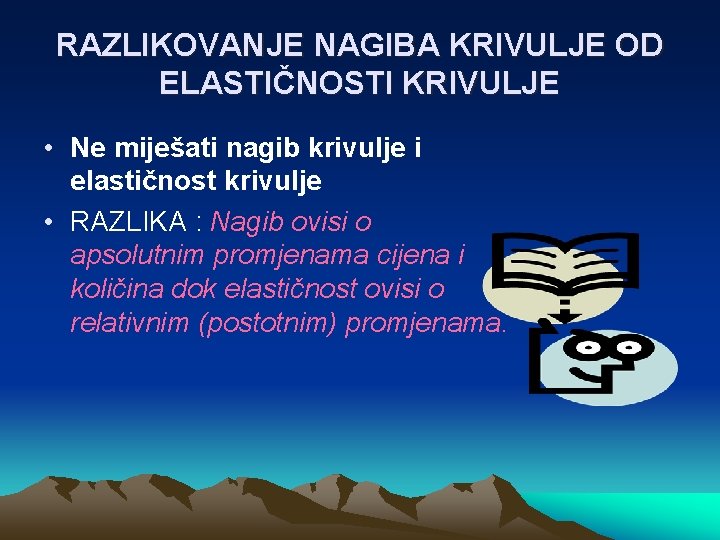 RAZLIKOVANJE NAGIBA KRIVULJE OD ELASTIČNOSTI KRIVULJE

• Ne miješati nagib krivulje i elastičnost krivulje

• RAZLIKA : Nagib ovisi o apsolutnim promjenama cijena i količina dok elastičnost ovisi o relativnim (postotnim) promjenama.